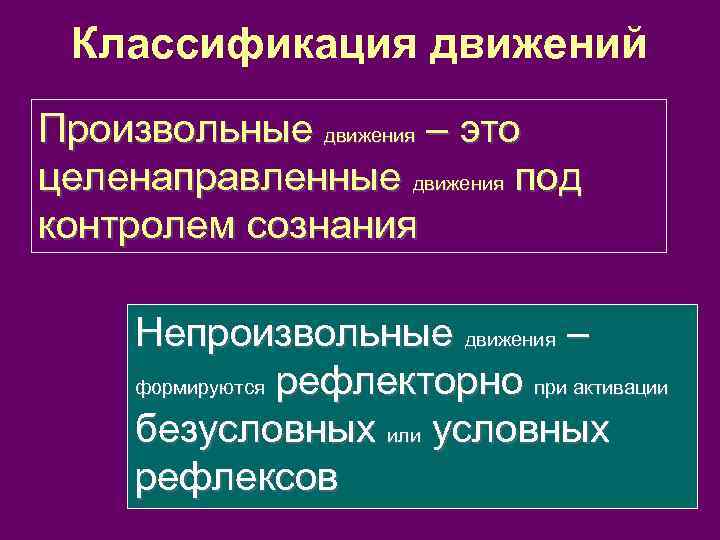 Классификация движений

Произвольные движения – это целенаправленные движения под контролем сознания

Непроизвольные движения – формируются рефлекторно при активации безусловных или условных рефлексов